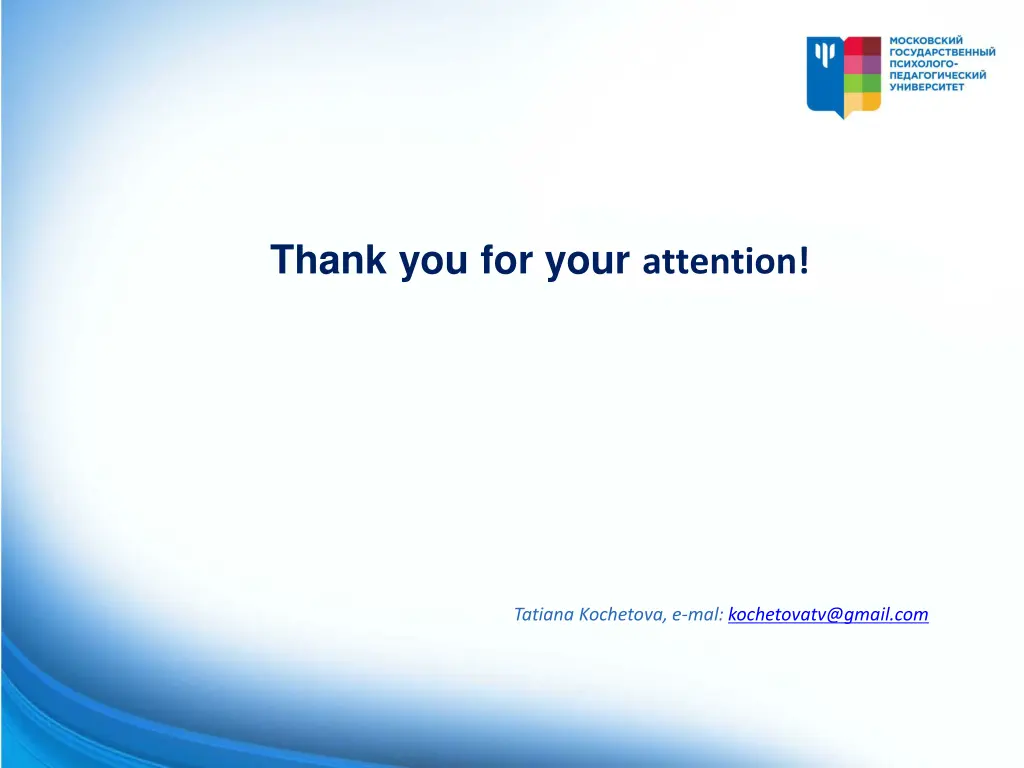 МОСКОВСКИЙ ГОСУДАРСТВЕННЫЙ ПСИХОЛОГО-ПЕДАГОГИЧЕСКИЙ УНИВЕРСИТЕТ

Thank you for your attention!

Tatiana Kochetova, e-mal: kochetovatv@gmail.com